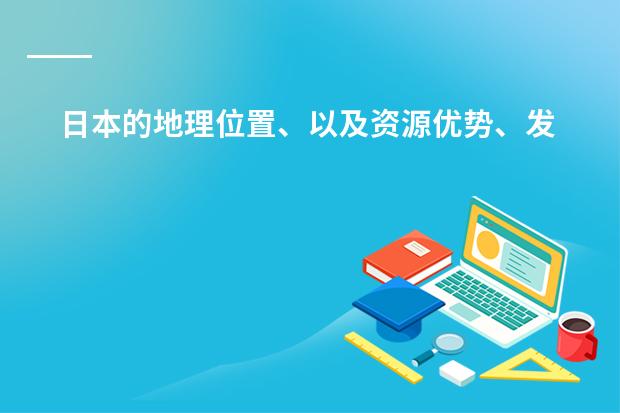 日本的地理位置、以及资源优势、发